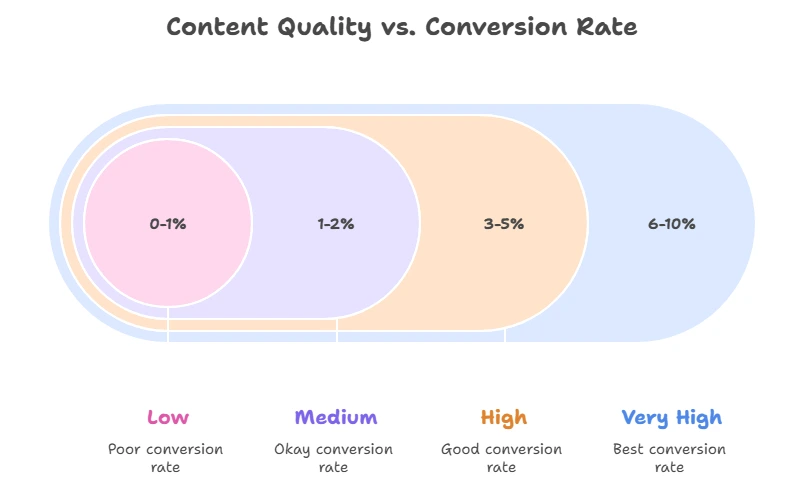 Content Quality vs. Conversion Rate

0-1%

1-2%

3-5%

6-10%

Low
Poor conversion rate

Medium
Okay conversion rate

High
Good conversion rate

Very High
Best conversion rate